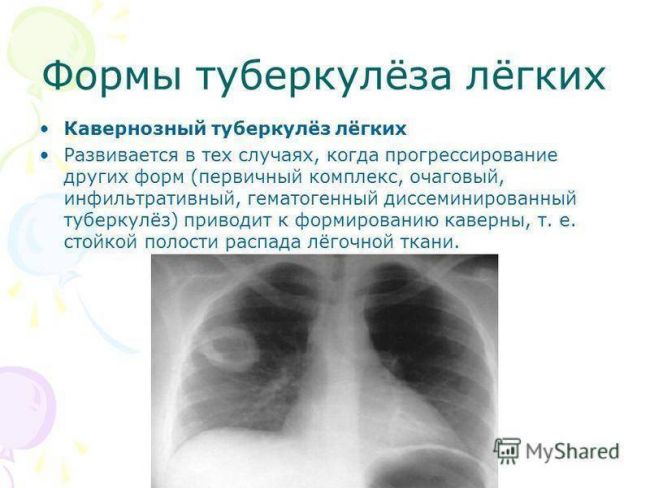 Формы туберкулёза лёгких

• Кавернозный туберкулёз лёгких
• Развивается в тех случаях, когда прогрессирование других форм (первичный комплекс, очаговый, инфильтративный, гематогенный диссеминированный туберкулёз) приводит к формированию каверны, т. е. стойкой полости распада лёгочной ткани.

MyShared